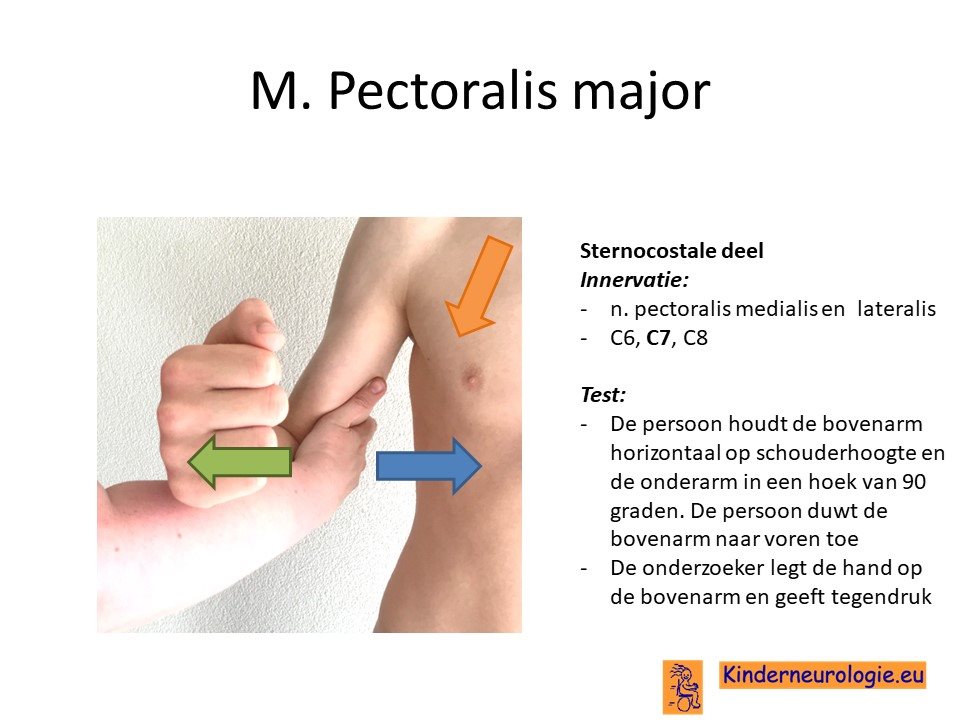 M. Pectoralis major

Sternocostale deel
Innervatie:
- n. pectoralis medialis en lateralis
- C6, C7, C8

Test:
- De persoon houdt de bovenarm horizontaal op schouderhoogte en de onderarm in een hoek van 90 graden. De persoon duwt de bovenarm naar voren toe
- De onderzoeker legt de hand op de bovenarm en geeft tegendruk

Kinderneurologie.eu